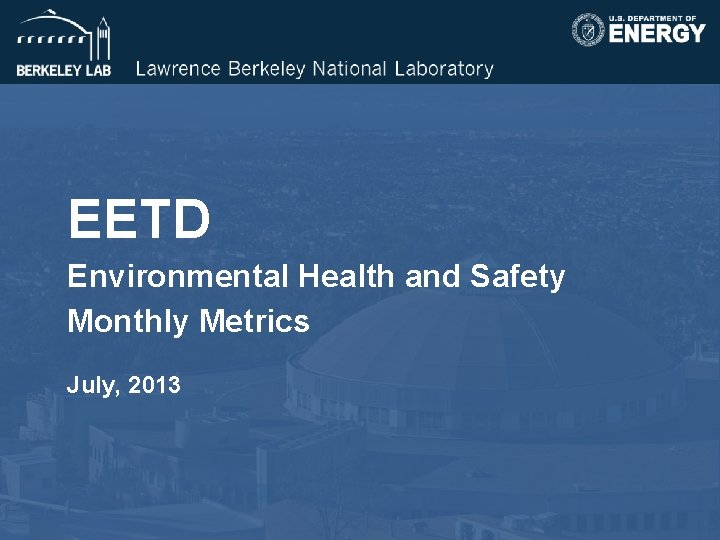 BERKELEY LAB Lawrence Berkeley National Laboratory

U.S. DEPARTMENT OF ENERGY

EETD

Environmental Health and Safety Monthly Metrics

July, 2013